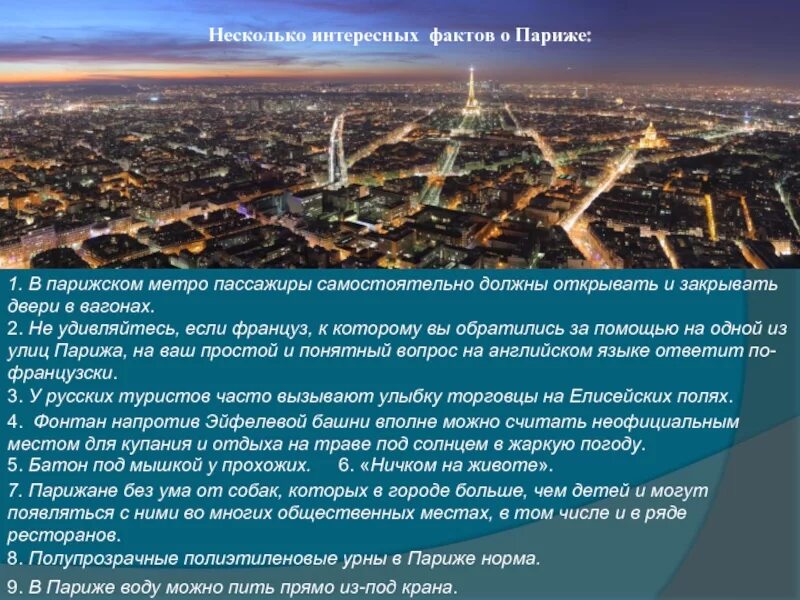 Несколько интересных фактов о Париже:

1. В парижском метро пассажиры самостоятельно должны открывать и закрывать двери в вагонах.
2. Не удивляйтесь, если француз, к которому вы обратились за помощью на одной из улиц Парижа, на ваш простой и понятный вопрос на английском языке ответит по-французски.
3. У русских туристов часто вызывают улыбку торговцы на Елисейских полях.
4. Фонтан напротив Эйфелевой башни вполне можно считать неофициальным местом для купания и отдыха на траве под солнцем в жаркую погоду.
5. Батон под мышкой у прохожих. 6. «Ничком на животе».
7. Парижане без ума от собак, которых в городе больше, чем детей и могут появляться с ними во многих общественных местах, в том числе и в ряде ресторанов.
8. Полупрозрачные полиэтиленовые урны в Париже норма.
9. В Париже воду можно пить прямо из-под крана.